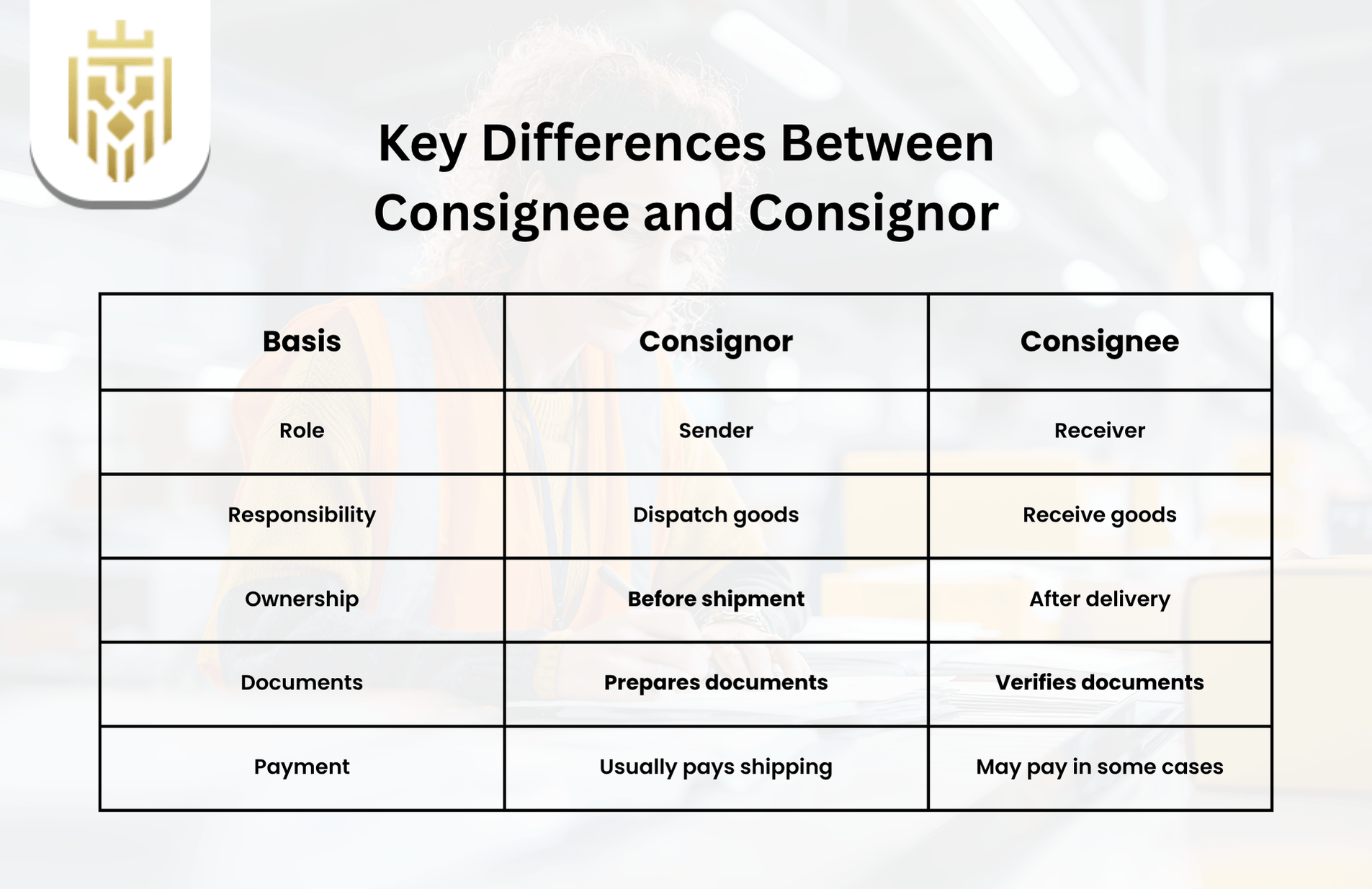 Key Differences Between Consignee and Consignor

| Basis | Consignor | Consignee |
|---|---|---|
| Role | Sender | Receiver |
| Responsibility | Dispatch goods | Receive goods |
| Ownership | Before shipment | After delivery |
| Documents | Prepares documents | Verifies documents |
| Payment | Usually pays shipping | May pay in some cases |